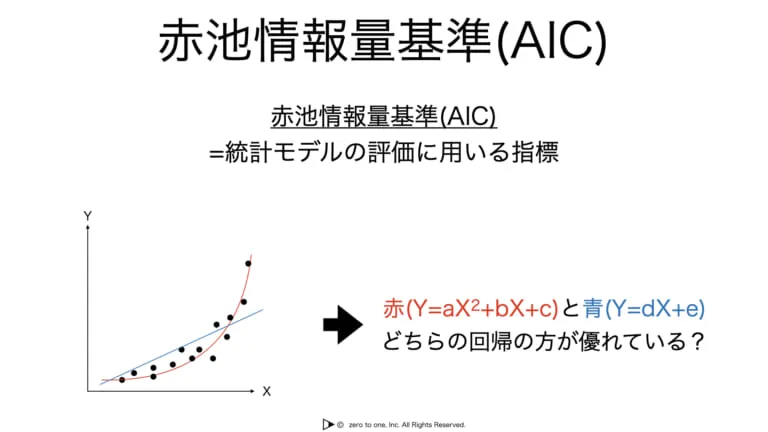 赤池情報量基準(AIC)

赤池情報量基準(AIC)
=統計モデルの評価に用いる指標

Y

X

赤($Y=aX^2+bX+c$)と青($Y=dX+e$)
どちらの回帰の方が優れている？

© zero to one, Inc. All Rights Reserved.